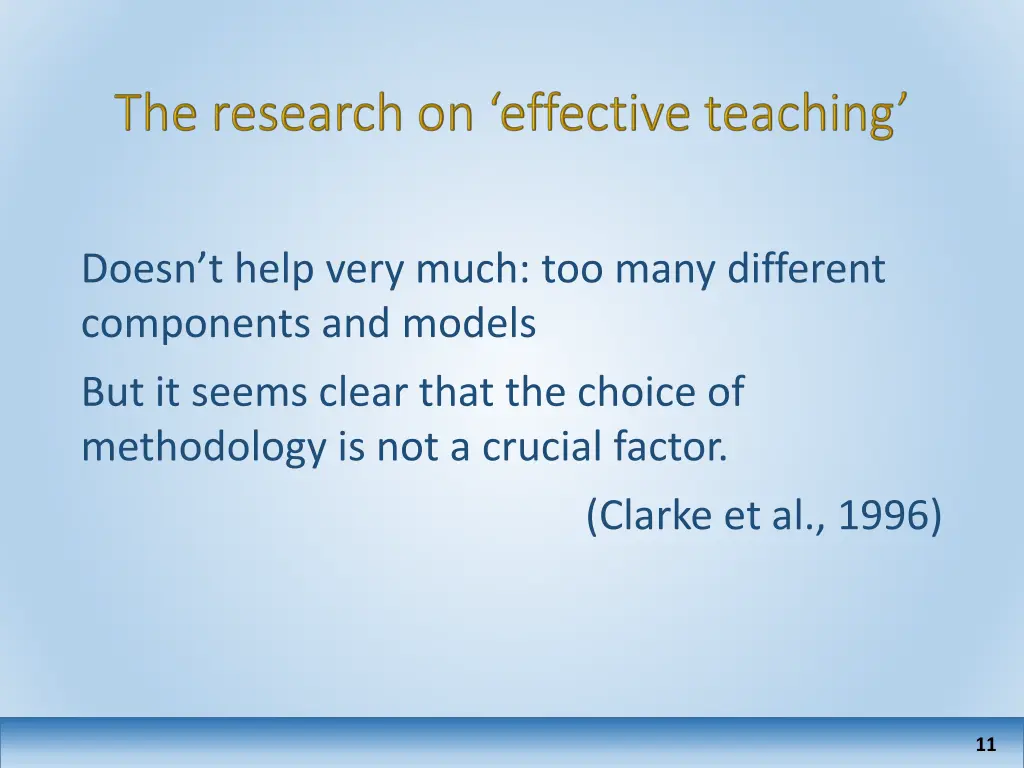 The research on ‘effective teaching’

Doesn’t help very much: too many different components and models

But it seems clear that the choice of methodology is not a crucial factor.

(Clarke et al., 1996)

11